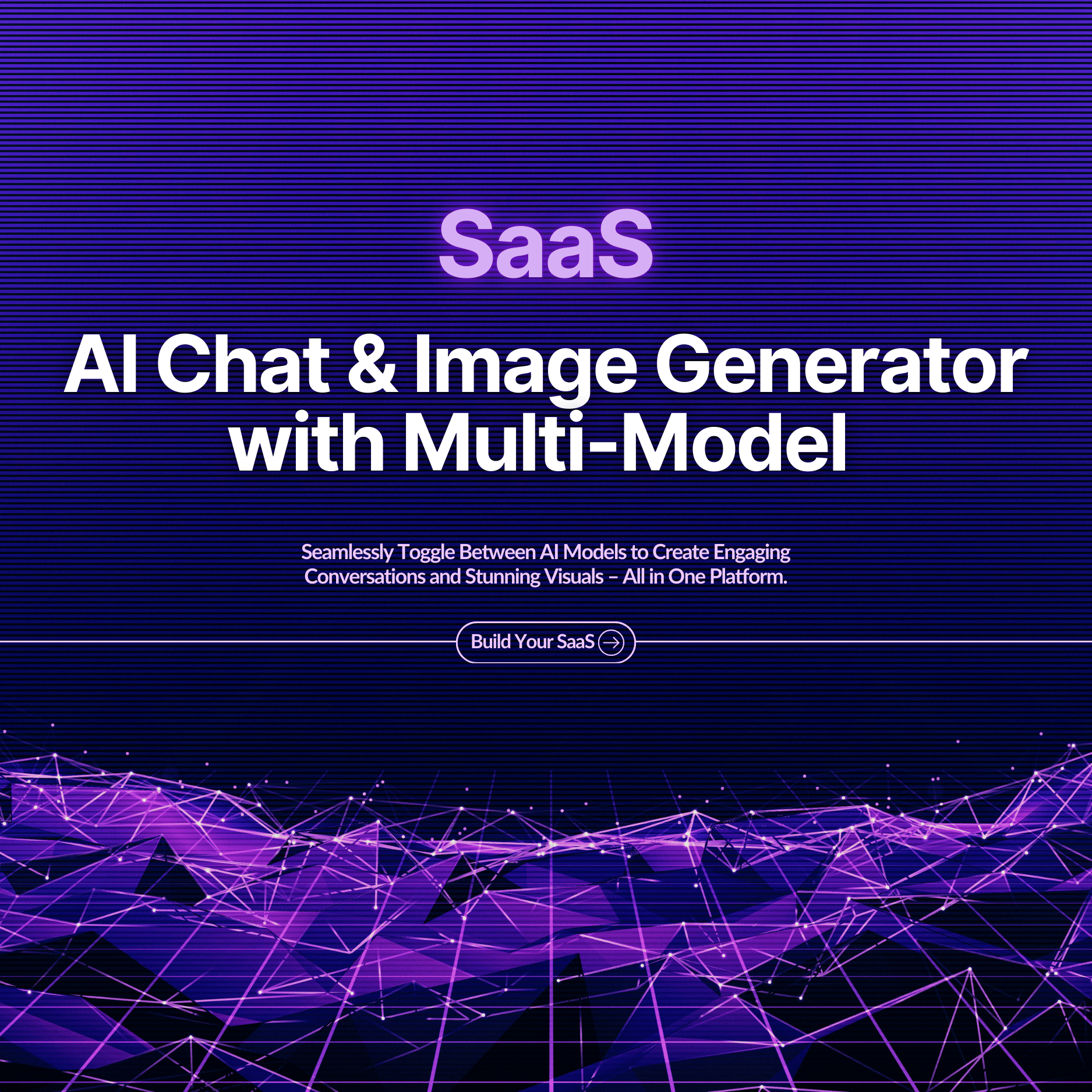 SaaS

AI Chat & Image Generator with Multi-Model

Seamlessly Toggle Between AI Models to Create Engaging Conversations and Stunning Visuals – All in One Platform.

Build Your SaaS